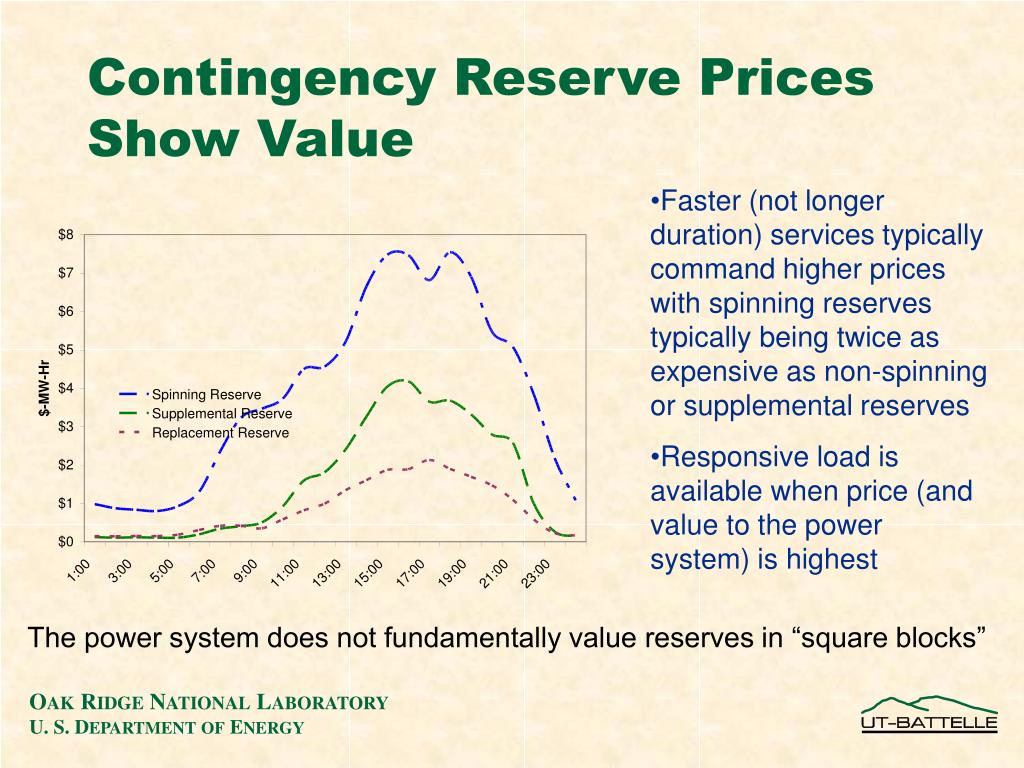 Contingency Reserve Prices Show Value

$8
$7
$6
$5
$4
$3
$2
$1
$0
$-MW-Hr
Spinning Reserve
Supplemental Reserve
Replacement Reserve
1:00
3:00
5:00
7:00
9:00
11:00
13:00
15:00
17:00
19:00
21:00
23:00

•Faster (not longer duration) services typically command higher prices with spinning reserves typically being twice as expensive as non-spinning or supplemental reserves

•Responsive load is available when price (and value to the power system) is highest

The power system does not fundamentally value reserves in “square blocks”

OAK RIDGE NATIONAL LABORATORY
U. S. DEPARTMENT OF ENERGY

UT-BATTELLE